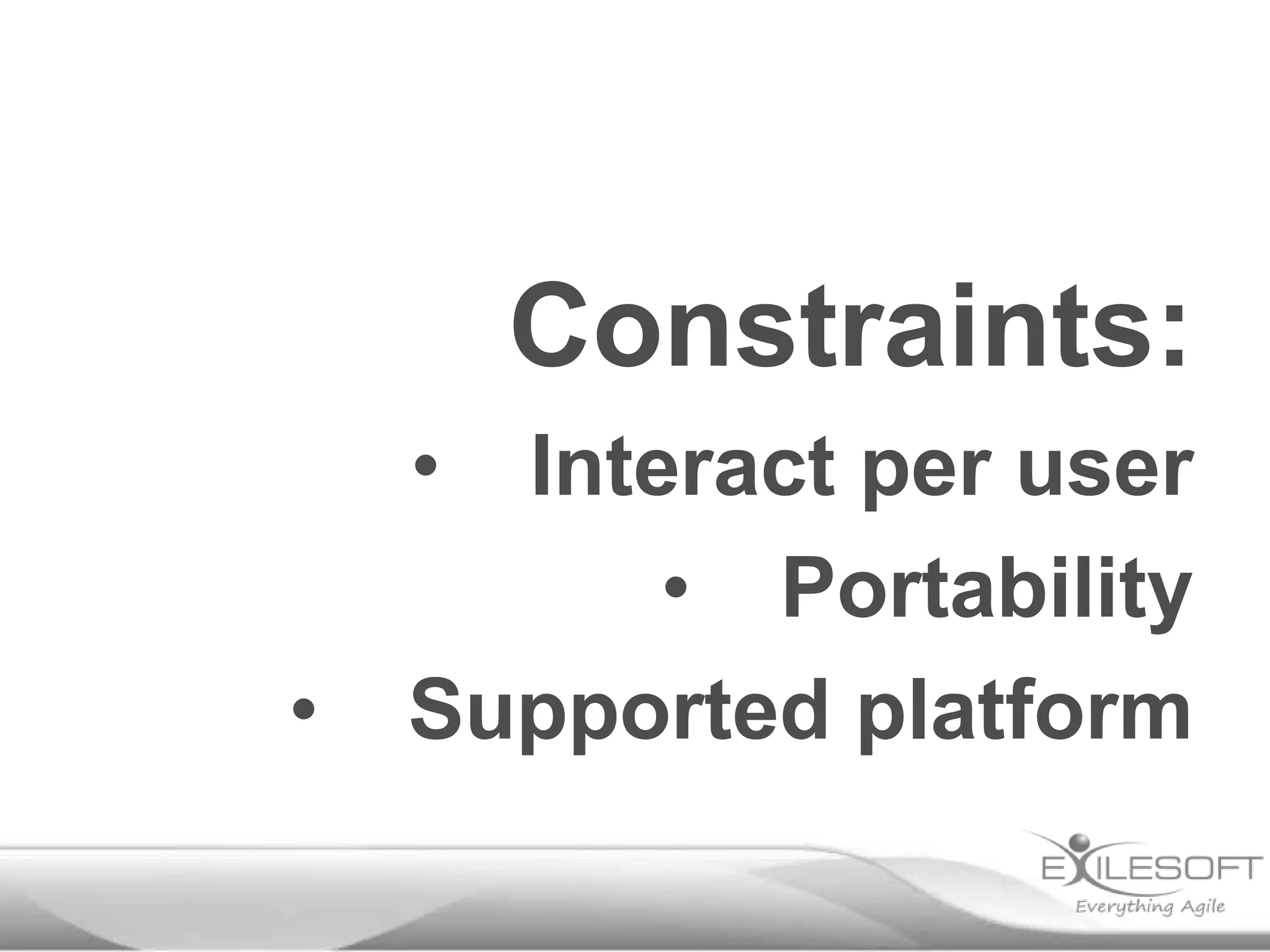 Constraints:

• Interact per user

• Portability

• Supported platform

EXILESOFT
Everything Agile